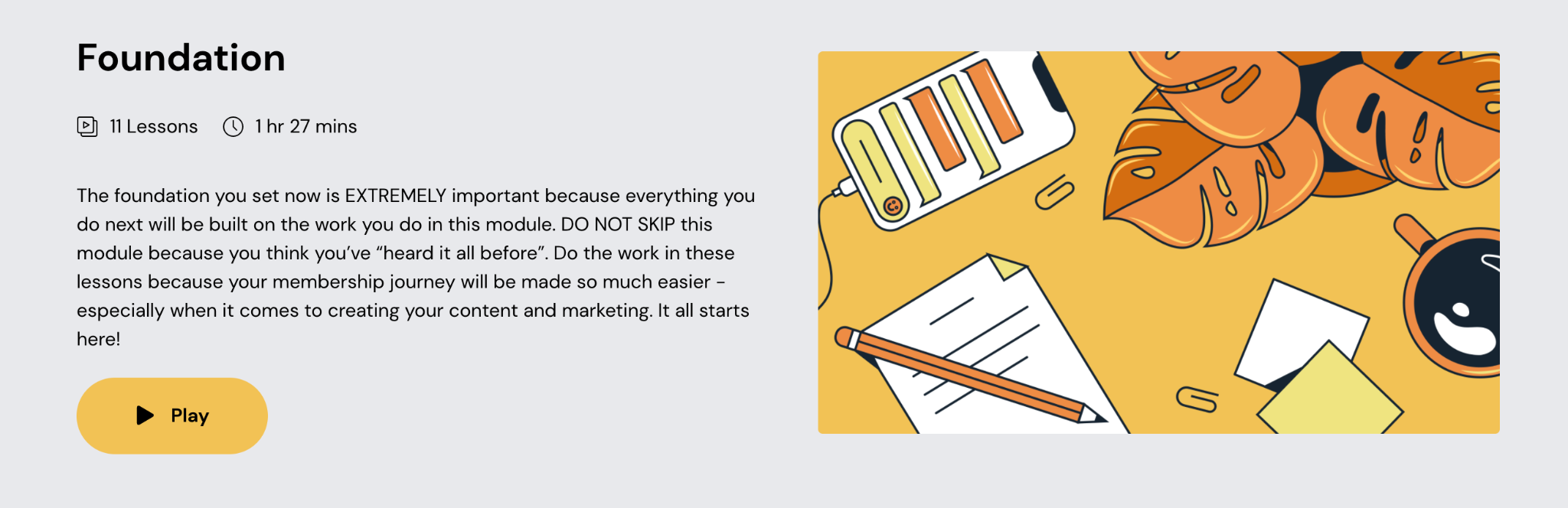 Foundation

11 Lessons 1 hr 27 mins

The foundation you set now is EXTREMELY important because everything you do next will be built on the work you do in this module. DO NOT SKIP this module because you think you've "heard it all before". Do the work in these lessons because your membership journey will be made so much easier - especially when it comes to creating your content and marketing. It all starts here!

Play